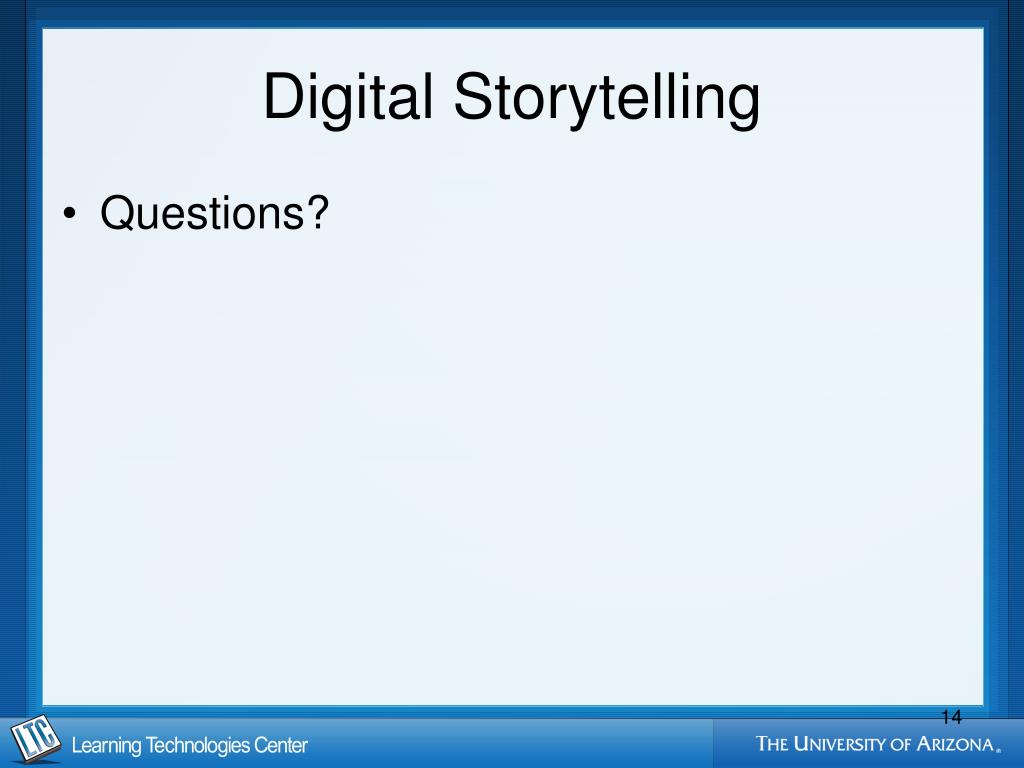 Digital Storytelling

• Questions?

14

LTC Learning Technologies Center

THE UNIVERSITY OF ARIZONA®